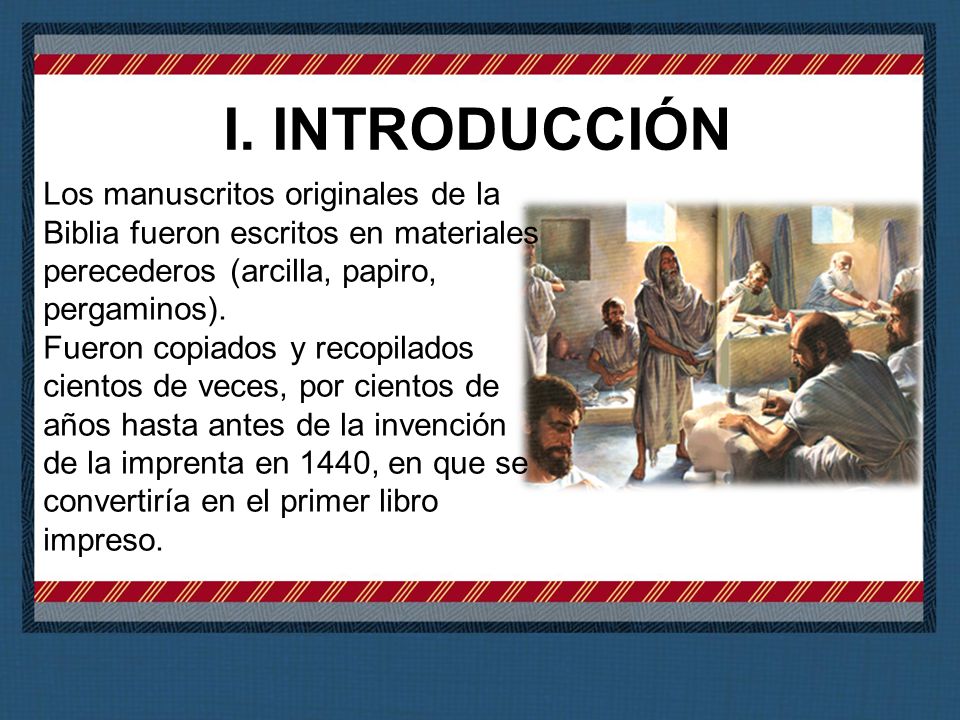 I. INTRODUCCIÓN

Los manuscritos originales de la Biblia fueron escritos en materiales perecederos (arcilla, papiro, pergaminos).
Fueron copiados y recopilados cientos de veces, por cientos de años hasta antes de la invención de la imprenta en 1440, en que se convertiría en el primer libro impreso.